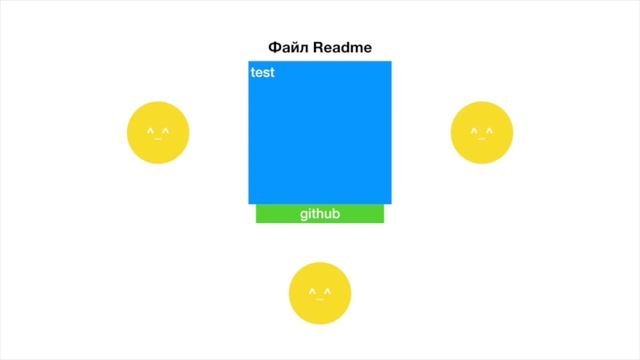 Файл Readme

test

^_^

^_^

github

^_^